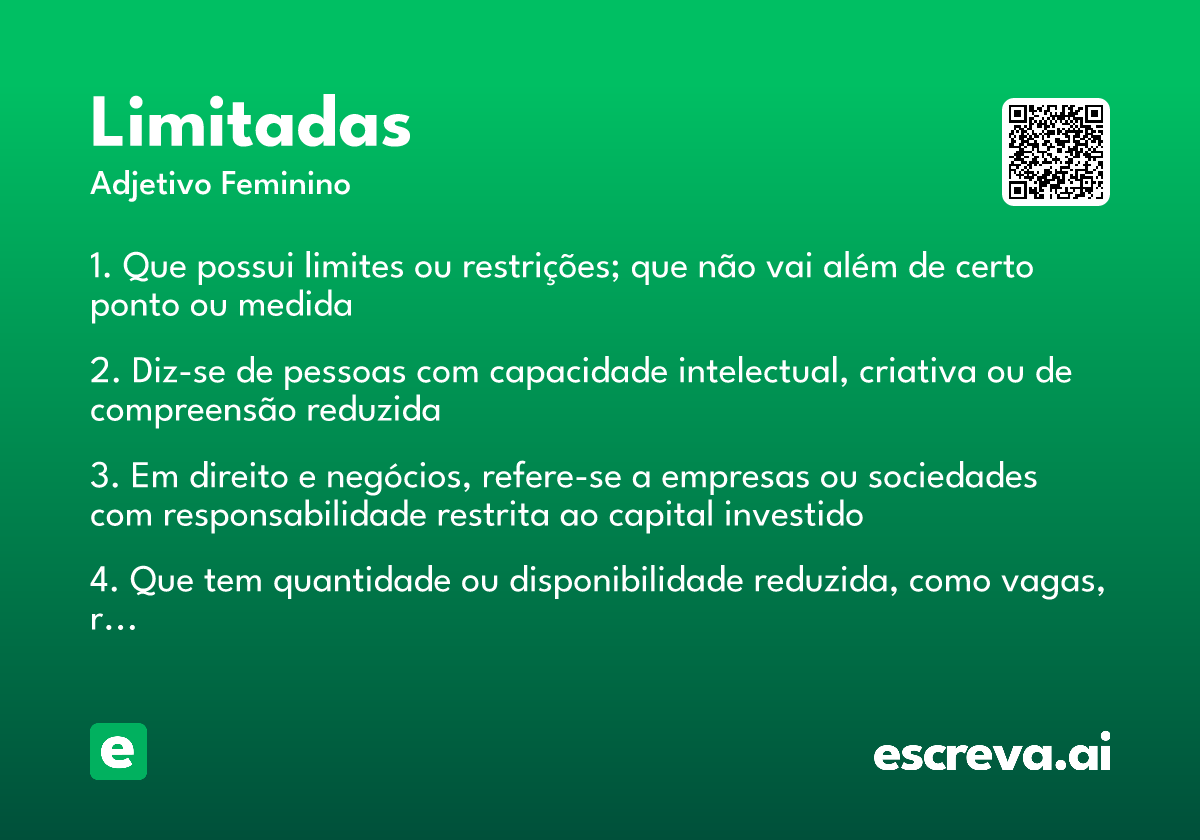 Limitadas
Adjetivo Feminino

1. Que possui limites ou restrições; que não vai além de certo ponto ou medida

2. Diz-se de pessoas com capacidade intelectual, criativa ou de compreensão reduzida

3. Em direito e negócios, refere-se a empresas ou sociedades com responsabilidade restrita ao capital investido

4. Que tem quantidade ou disponibilidade reduzida, como vagas, r...

e

escreva.ai